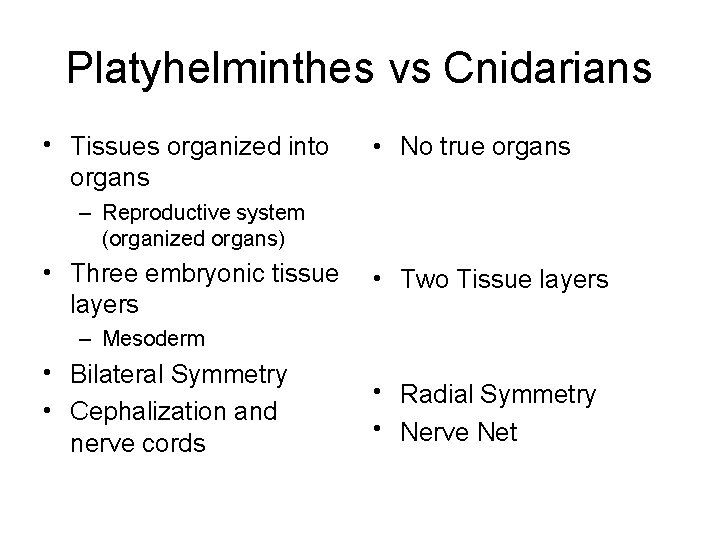 Platyhelminthes vs Cnidarians

• Tissues organized into organs
– Reproductive system (organized organs)
• Three embryonic tissue layers
– Mesoderm
• Bilateral Symmetry
• Cephalization and nerve cords

• No true organs
• Two Tissue layers
• Radial Symmetry
• Nerve Net